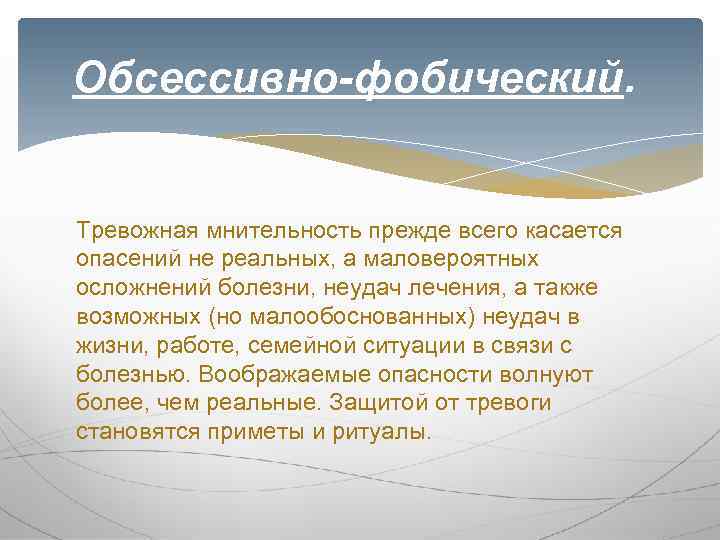 Обсессивно-фобический.

Тревожная мнительность прежде всего касается опасений не реальных, а маловероятных осложнений болезни, неудач лечения, а также возможных (но малообоснованных) неудач в жизни, работе, семейной ситуации в связи с болезнью. Воображаемые опасности волнуют более, чем реальные. Защитой от тревоги становятся приметы и ритуалы.